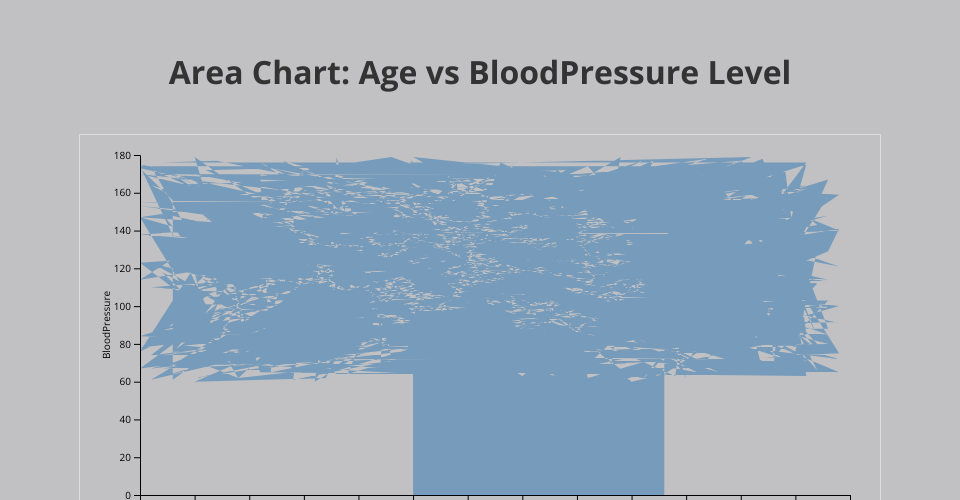 Area Chart: Age vs BloodPressure Level

BloodPressure

180
160
140
120
100
80
60
40
20
0